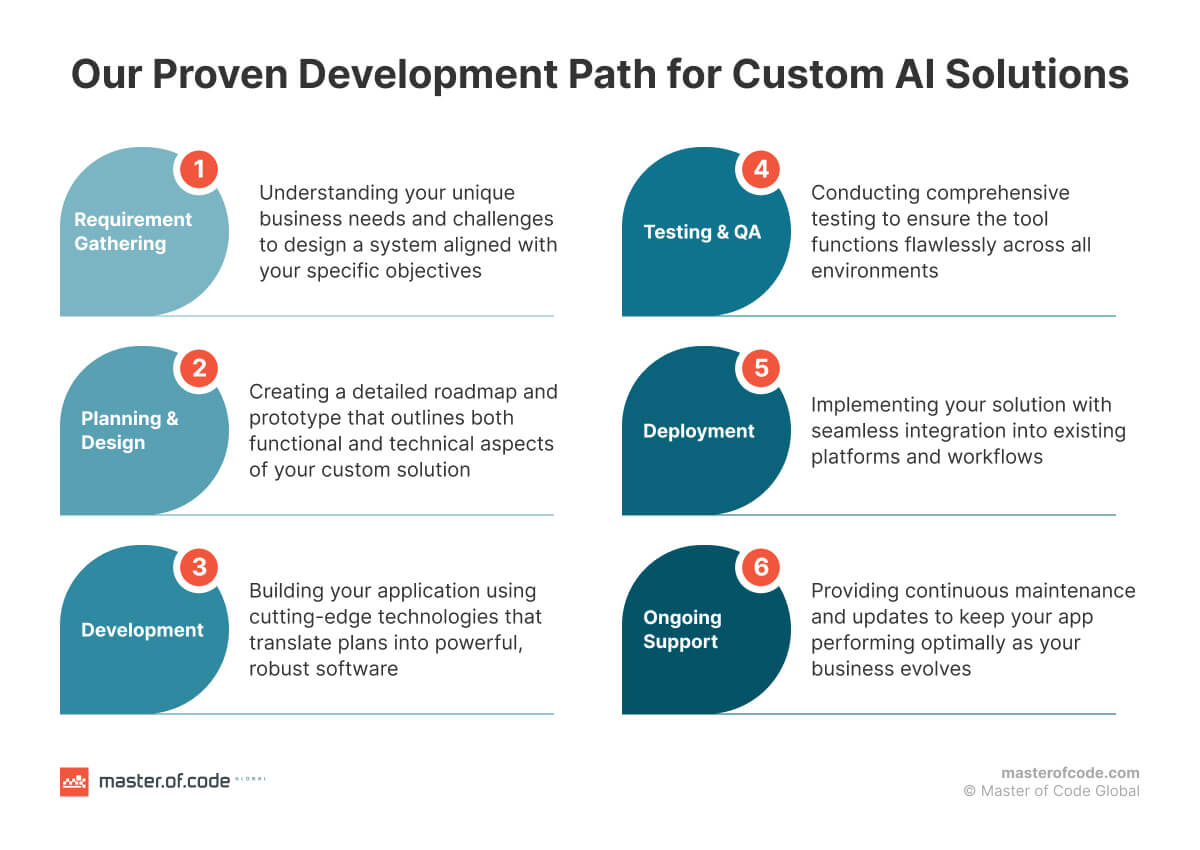 Our Proven Development Path for Custom AI Solutions

1
Requirement Gathering
Understanding your unique business needs and challenges to design a system aligned with your specific objectives

2
Planning & Design
Creating a detailed roadmap and prototype that outlines both functional and technical aspects of your custom solution

3
Development
Building your application using cutting-edge technologies that translate plans into powerful, robust software

4
Testing & QA
Conducting comprehensive testing to ensure the tool functions flawlessly across all environments

5
Deployment
Implementing your solution with seamless integration into existing platforms and workflows

6
Ongoing Support
Providing continuous maintenance and updates to keep your app performing optimally as your business evolves

master.of.code GLOBAL

masterofcode.com
© Master of Code Global